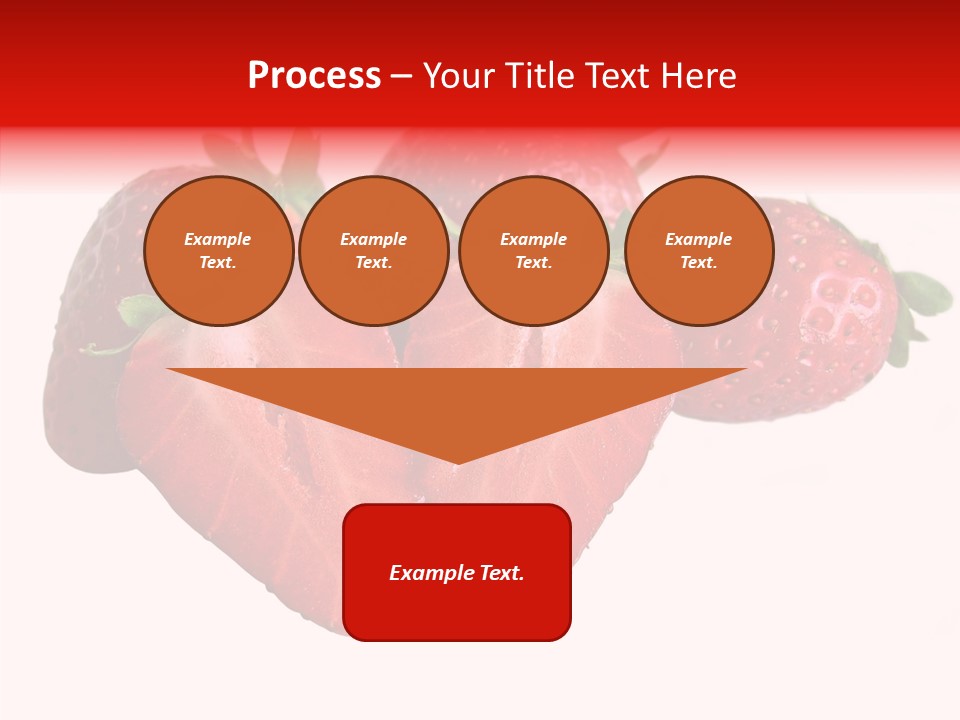 Process – Your Title Text Here

Example Text.

Example Text.

Example Text.

Example Text.

Example Text.